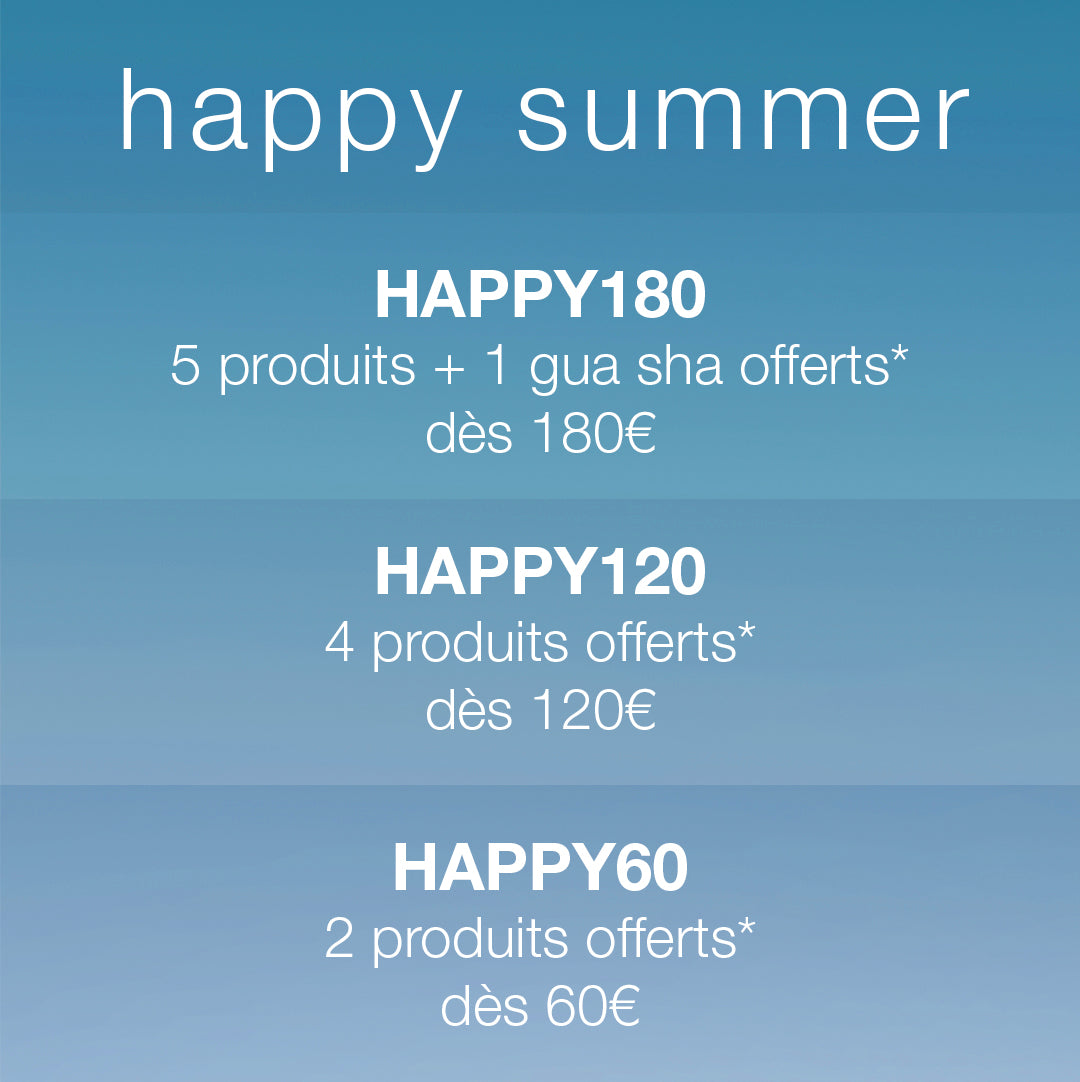 happy summer

HAPPY180
5 produits + 1 gua sha offerts*
dès 180€

HAPPY120
4 produits offerts*
dès 120€

HAPPY60
2 produits offerts*
dès 60€